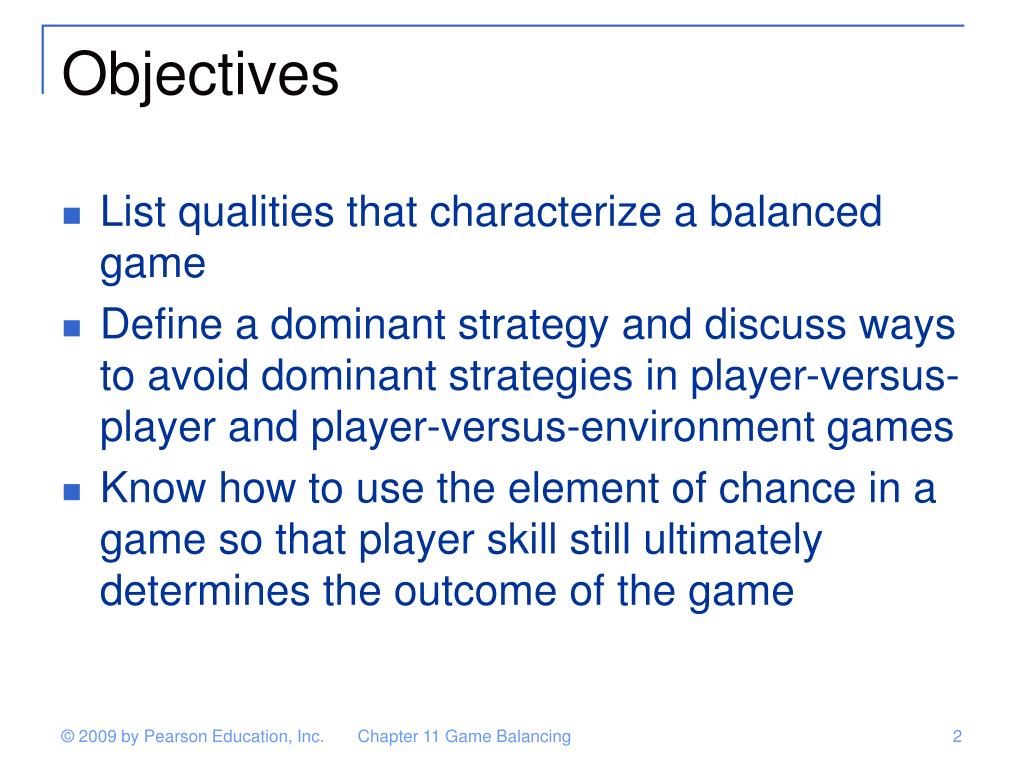 Objectives

- List qualities that characterize a balanced game
- Define a dominant strategy and discuss ways to avoid dominant strategies in player-versus-player and player-versus-environment games
- Know how to use the element of chance in a game so that player skill still ultimately determines the outcome of the game

© 2009 by Pearson Education, Inc. Chapter 11 Game Balancing 2